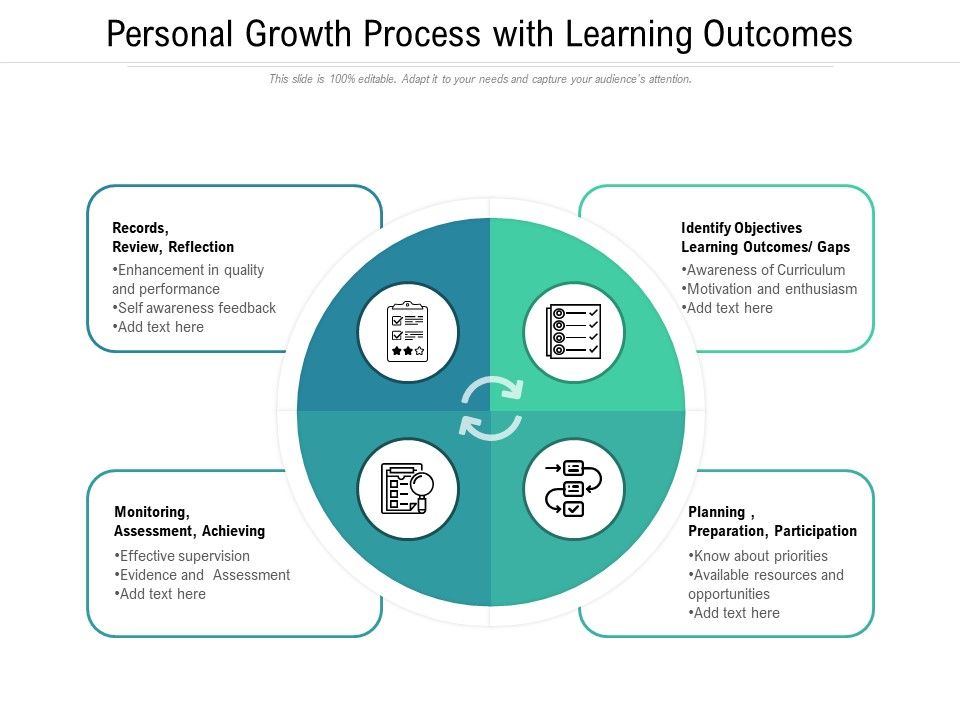 Personal Growth Process with Learning Outcomes

This slide is 100% editable. Adapt it to your needs and capture your audience's attention.

Records,
Review, Reflection
•Enhancement in quality and performance
•Self awareness feedback
•Add text here

Identify Objectives
Learning Outcomes/ Gaps
•Awareness of Curriculum
•Motivation and enthusiasm
•Add text here

Monitoring,
Assessment, Achieving
•Effective supervision
•Evidence and Assessment
•Add text here

Planning ,
Preparation, Participation
•Know about priorities
•Available resources and opportunities
•Add text here